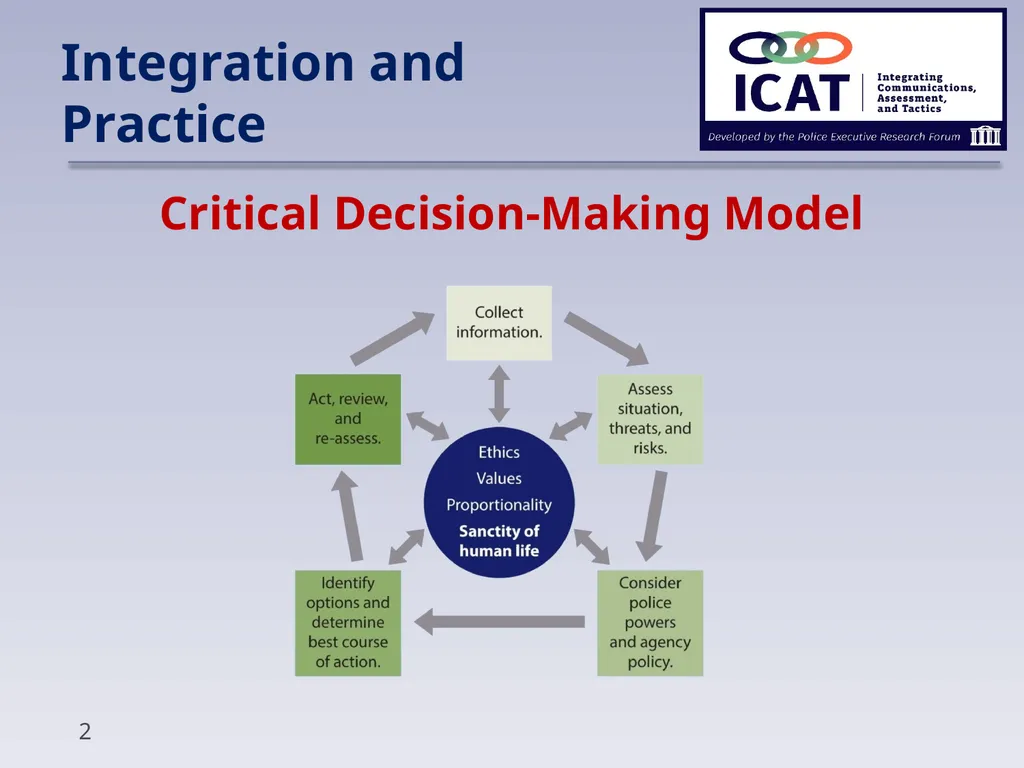 Integration and Practice

ICAT Integrating Communications, Assessment, and Tactics

Developed by the Police Executive Research Forum

Critical Decision-Making Model

Collect information.

Assess situation, threats, and risks.

Consider police powers and agency policy.

Identify options and determine best course of action.

Act, review, and re-assess.

Ethics
Values
Proportionality
Sanctity of human life

2